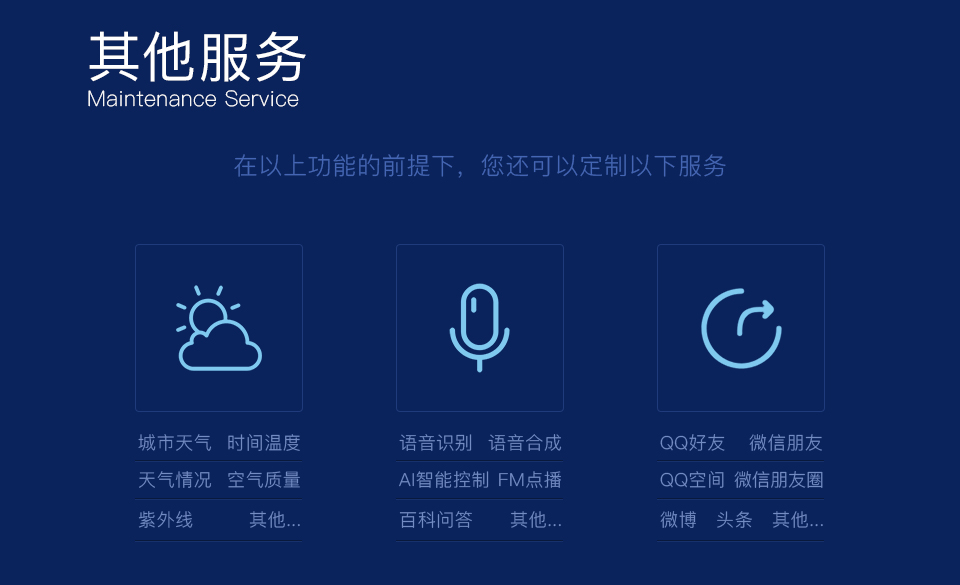 其他服务
Maintenance Service

在以上功能的前提下，您还可以定制以下服务

城市天气　时间温度
天气情况　空气质量
紫外线　其他...

语音识别　语音合成
AI智能控制　FM点播
百科问答　其他...

QQ好友　微信朋友
QQ空间　微信朋友圈
微博　头条　其他...